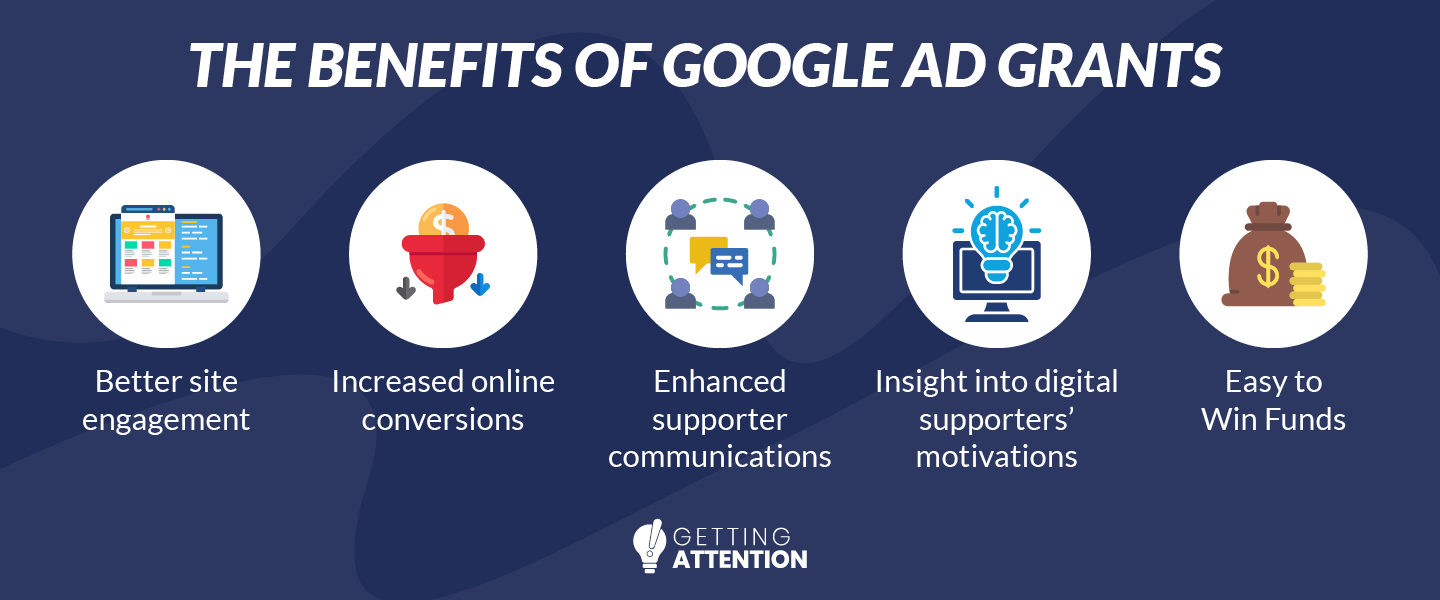 THE BENEFITS OF GOOGLE AD GRANTS

$

Better site engagement

Increased online conversions

Enhanced supporter communications

Insight into digital supporters' motivations

$

Easy to Win Funds

GETTING ATTENTION